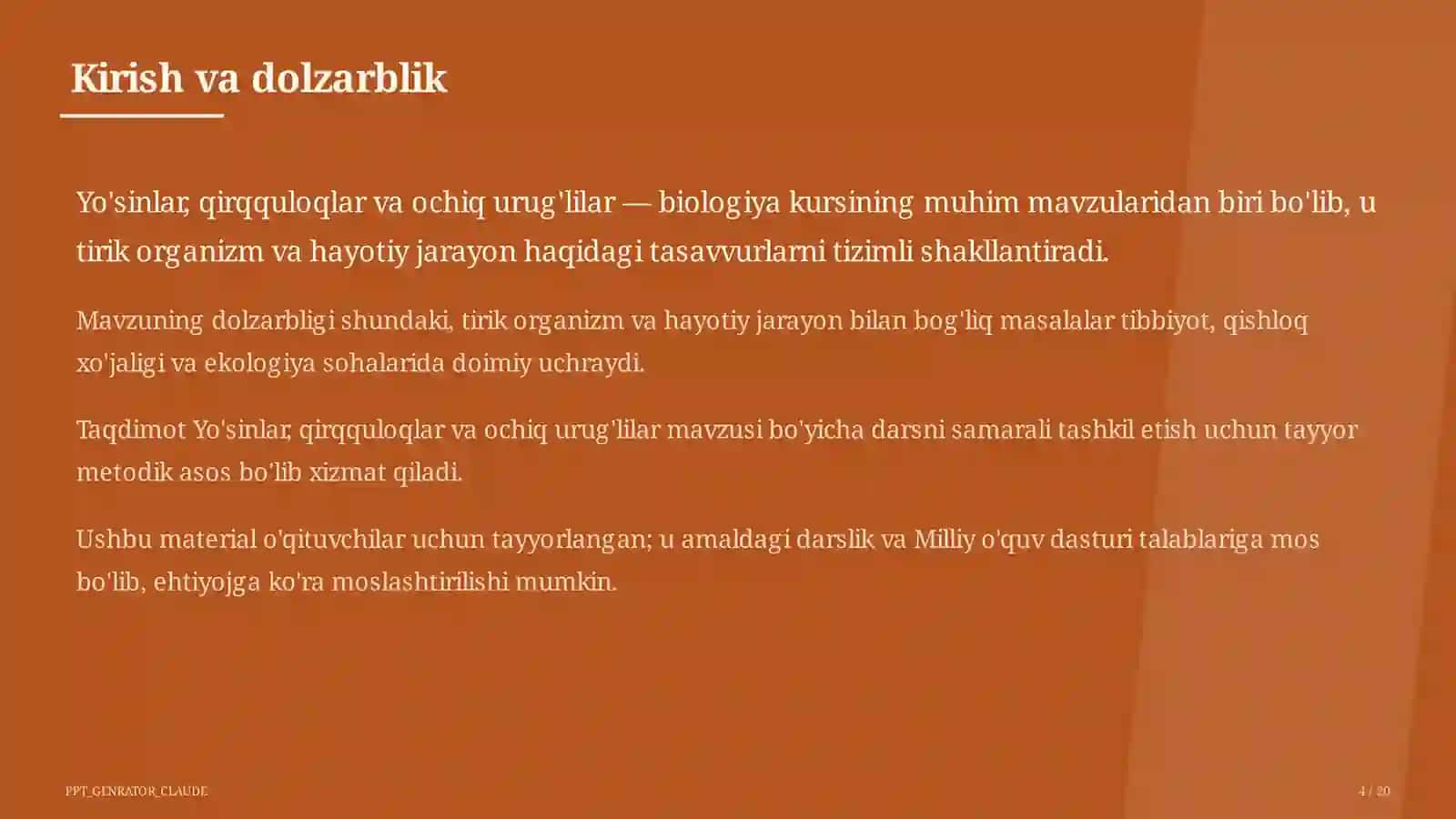 Kirish va dolzarblik

Yo'sinlar, qirqquloqlar va ochiq urug'lilar — biologiya kursining muhim mavzularidan biri bo'lib, u tirik organizm va hayotiy jarayon haqidagi tasavvurlarni tizimli shakllantiradi.

Mavzuning dolzarbligi shundaki, tirik organizm va hayotiy jarayon bilan bog'liq masalalar tibbiyot, qishloq xo'jaligi va ekologiya sohalarida doimiy uchraydi.

Taqdimot Yo'sinlar, qirqquloqlar va ochiq urug'lilar mavzusi bo'yicha darsni samarali tashkil etish uchun tayyor metodik asos bo'lib xizmat qiladi.

Ushbu material o'qituvchilar uchun tayyorlangan; u amaldagi darslik va Milliy o'quv dasturi talablariga mos bo'lib, ehtiyojga ko'ra moslashtirilishi mumkin.

PPT_GENRATOR_CLAUDE

4 / 20